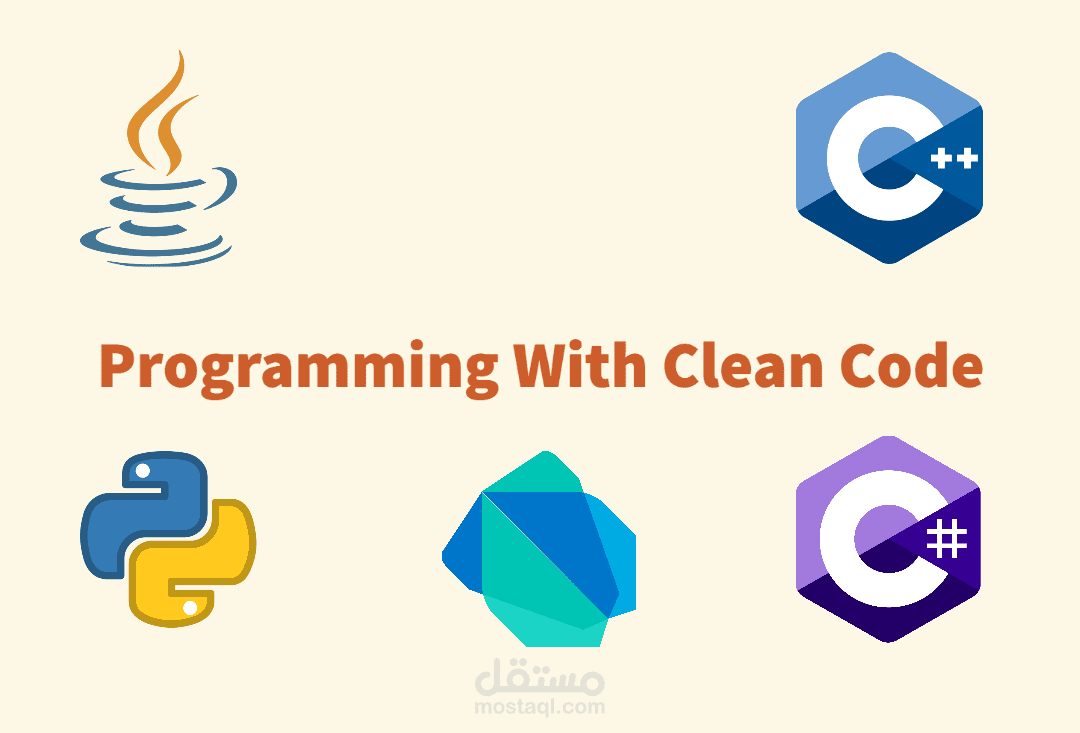 C++

Programming With Clean Code

C#

مستقل
mostaql.com